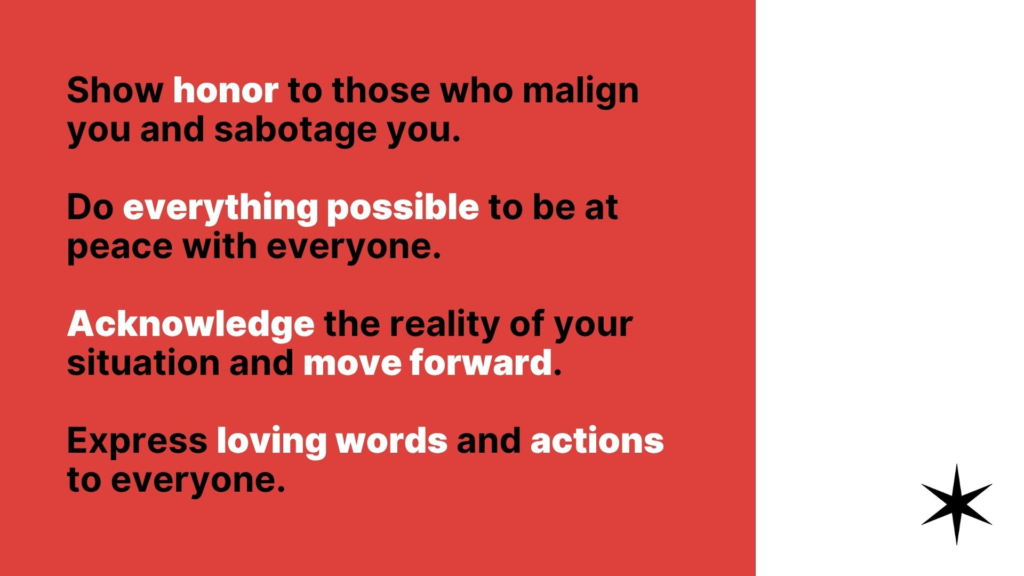 Show honor to those who malign you and sabotage you.

Do everything possible to be at peace with everyone.

Acknowledge the reality of your situation and move forward.

Express loving words and actions to everyone.